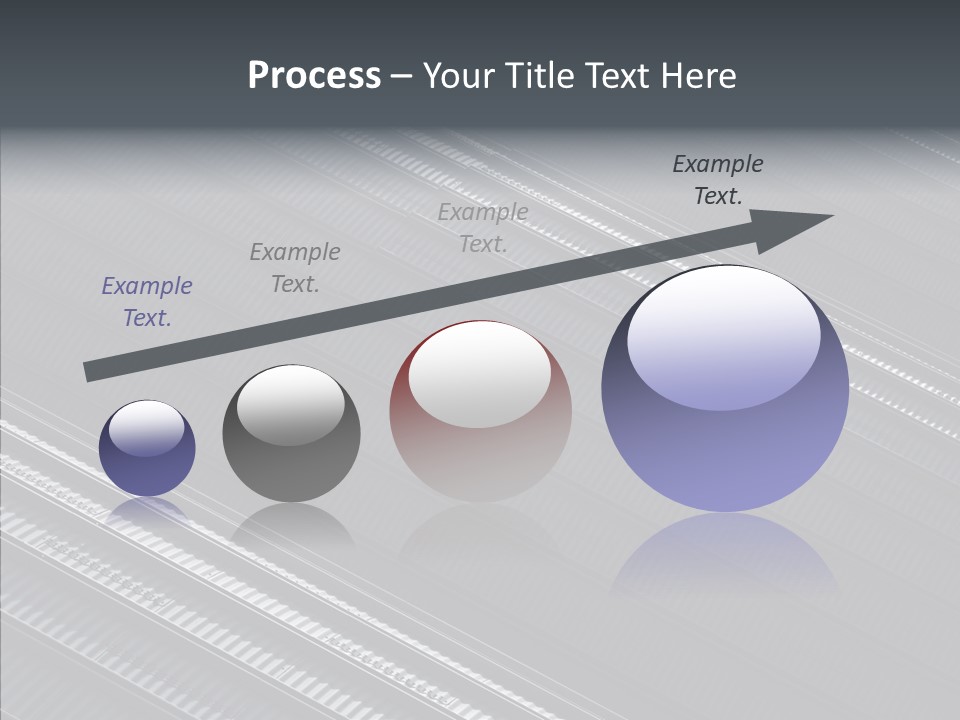 Process – Your Title Text Here

Example Text.

Example Text.

Example Text.

Example Text.